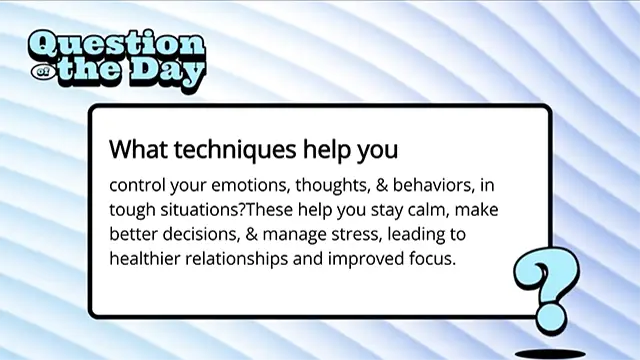 Question of the Day

What techniques help you

control your emotions, thoughts, & behaviors, in tough situations?These help you stay calm, make better decisions, & manage stress, leading to healthier relationships and improved focus.

?